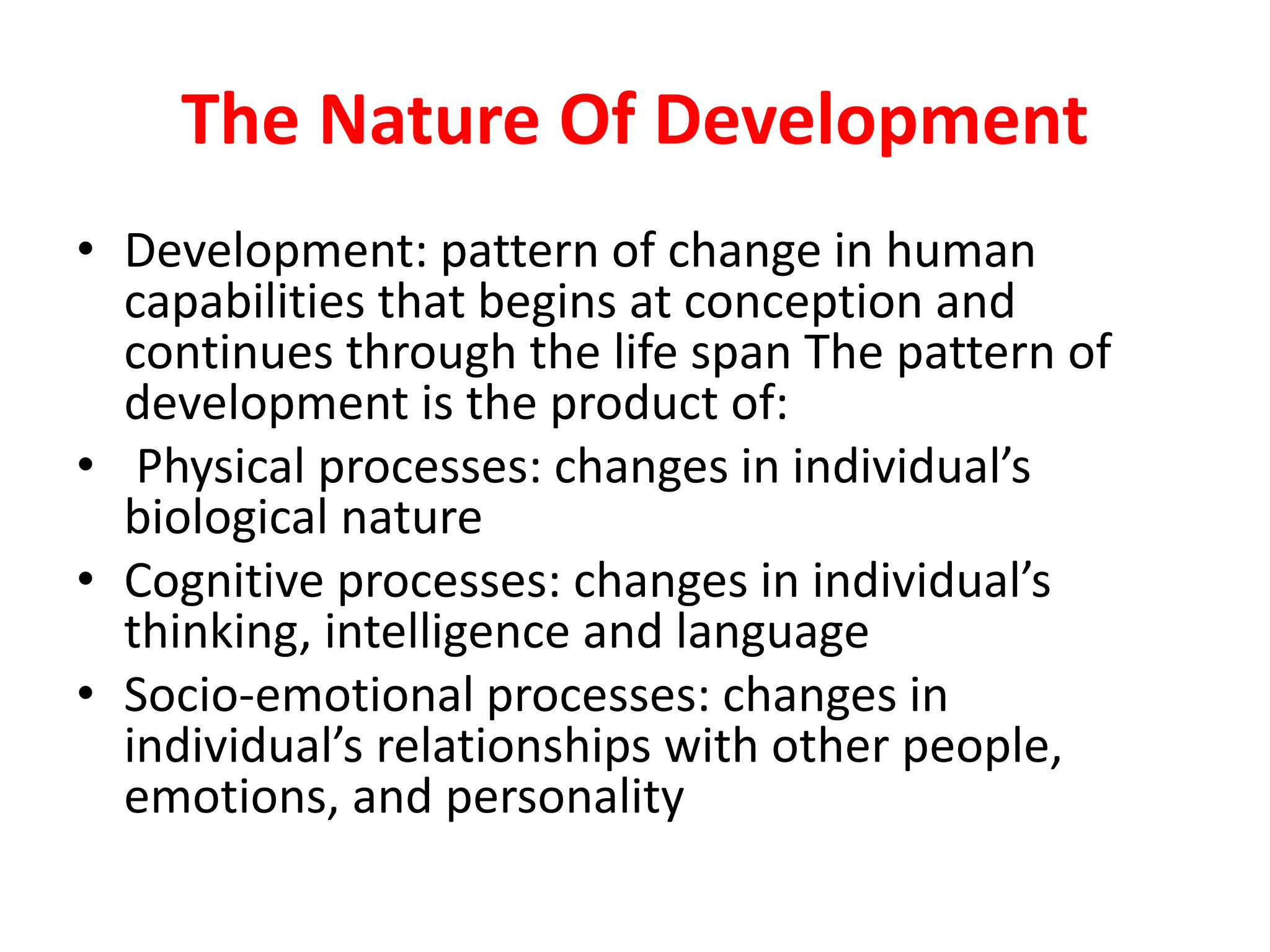 The Nature Of Development

• Development: pattern of change in human capabilities that begins at conception and continues through the life span The pattern of development is the product of:
• Physical processes: changes in individual’s biological nature
• Cognitive processes: changes in individual’s thinking, intelligence and language
• Socio-emotional processes: changes in individual’s relationships with other people, emotions, and personality